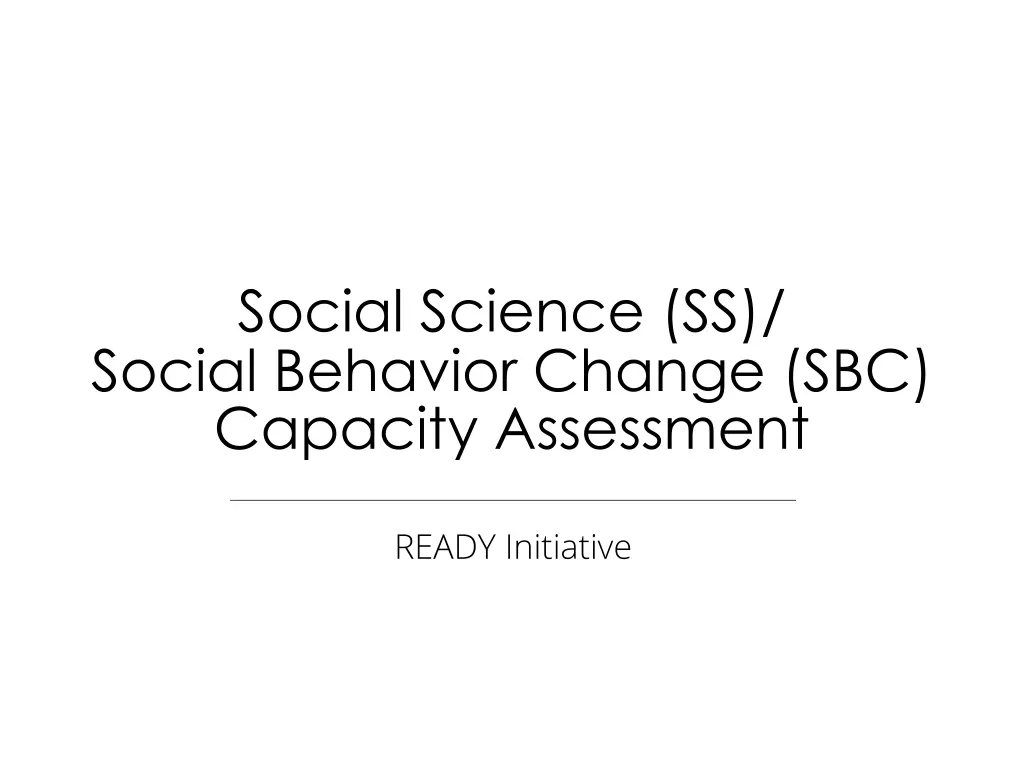 Social Science (SS)/
Social Behavior Change (SBC)
Capacity Assessment

READY Initiative